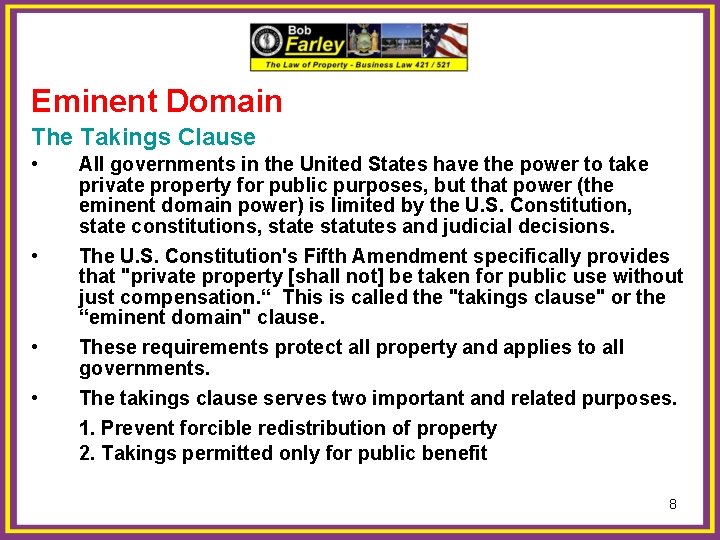 Bob
Farley
The Law of Property - Business Law 421 / 521

Eminent Domain

The Takings Clause

• All governments in the United States have the power to take private property for public purposes, but that power (the eminent domain power) is limited by the U.S. Constitution, state constitutions, state statutes and judicial decisions.

• The U.S. Constitution's Fifth Amendment specifically provides that "private property [shall not] be taken for public use without just compensation.“ This is called the "takings clause" or the “eminent domain" clause.

• These requirements protect all property and applies to all governments.

• The takings clause serves two important and related purposes.

1. Prevent forcible redistribution of property
2. Takings permitted only for public benefit

8